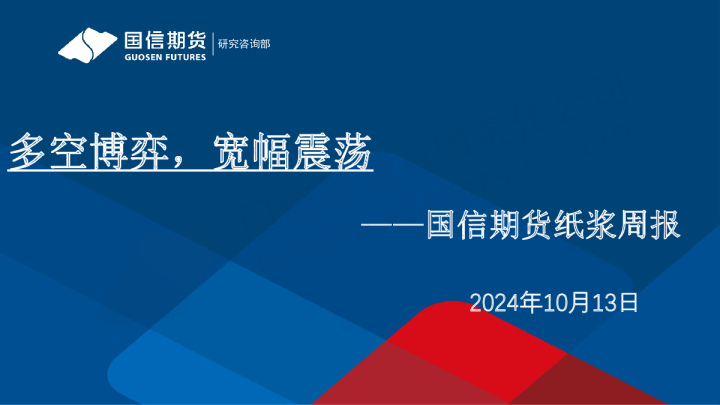 国信期货
GUOSEN FUTURES
研究咨询部

多空博弈，宽幅震荡

——国信期货纸浆周报

2024年10月13日